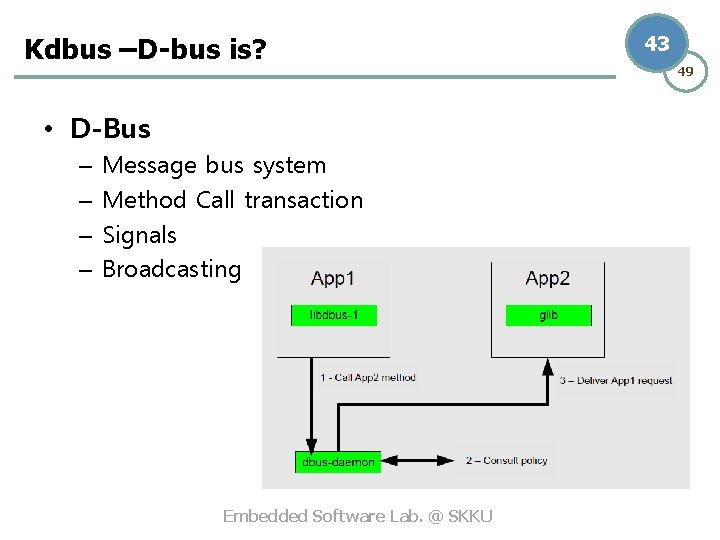 Kdbus –D-bus is?

43

49

• D-Bus
– Message bus system
– Method Call transaction
– Signals
– Broadcasting

App1

libdbus-1

App2

glib

1 - Call App2 method

3 – Deliver App1 request

dbus-daemon

2 – Consult policy

Embedded Software Lab. @ SKKU